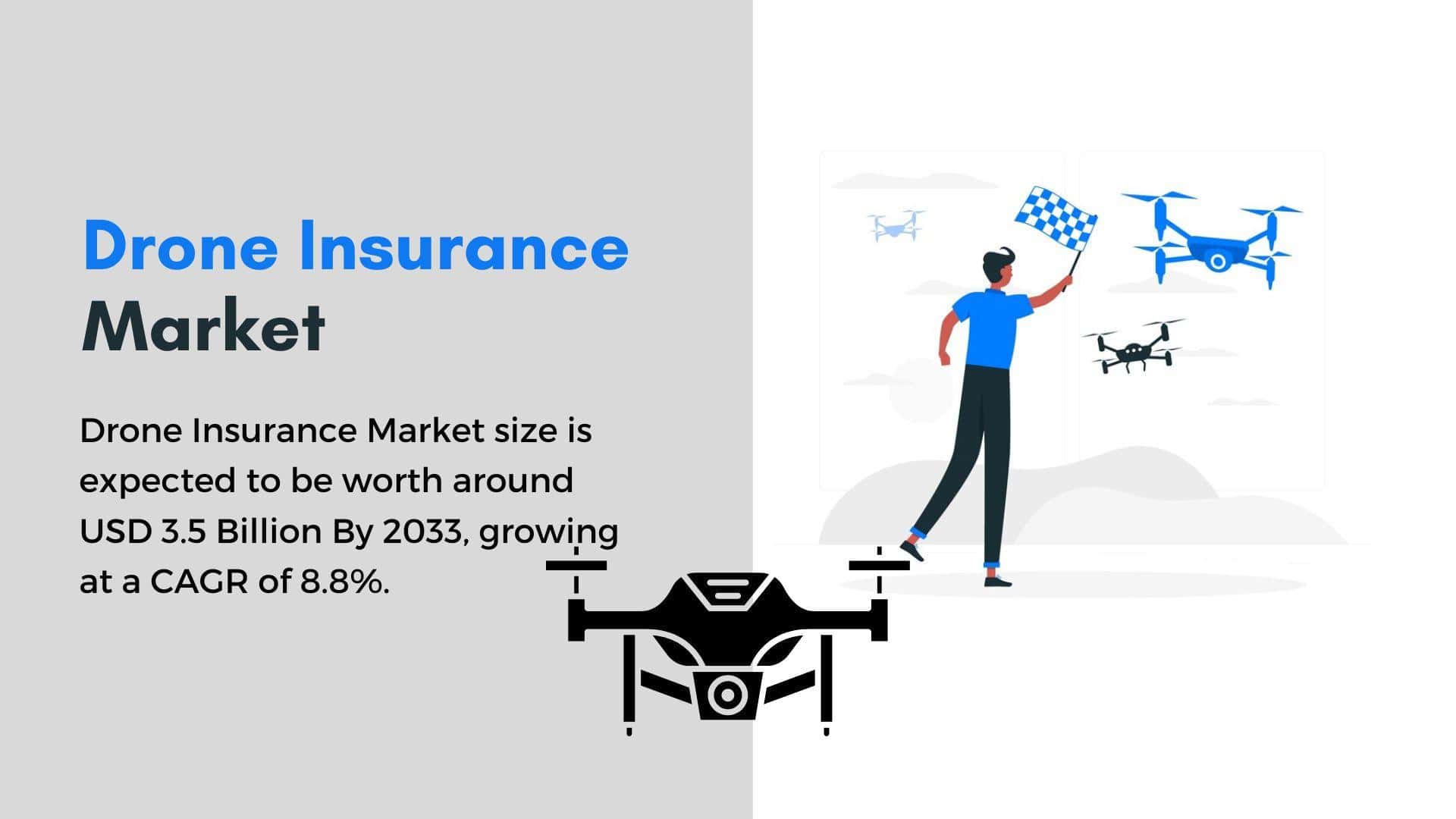 Drone Insurance Market

Drone Insurance Market size is expected to be worth around USD 3.5 Billion By 2033, growing at a CAGR of 8.8%.